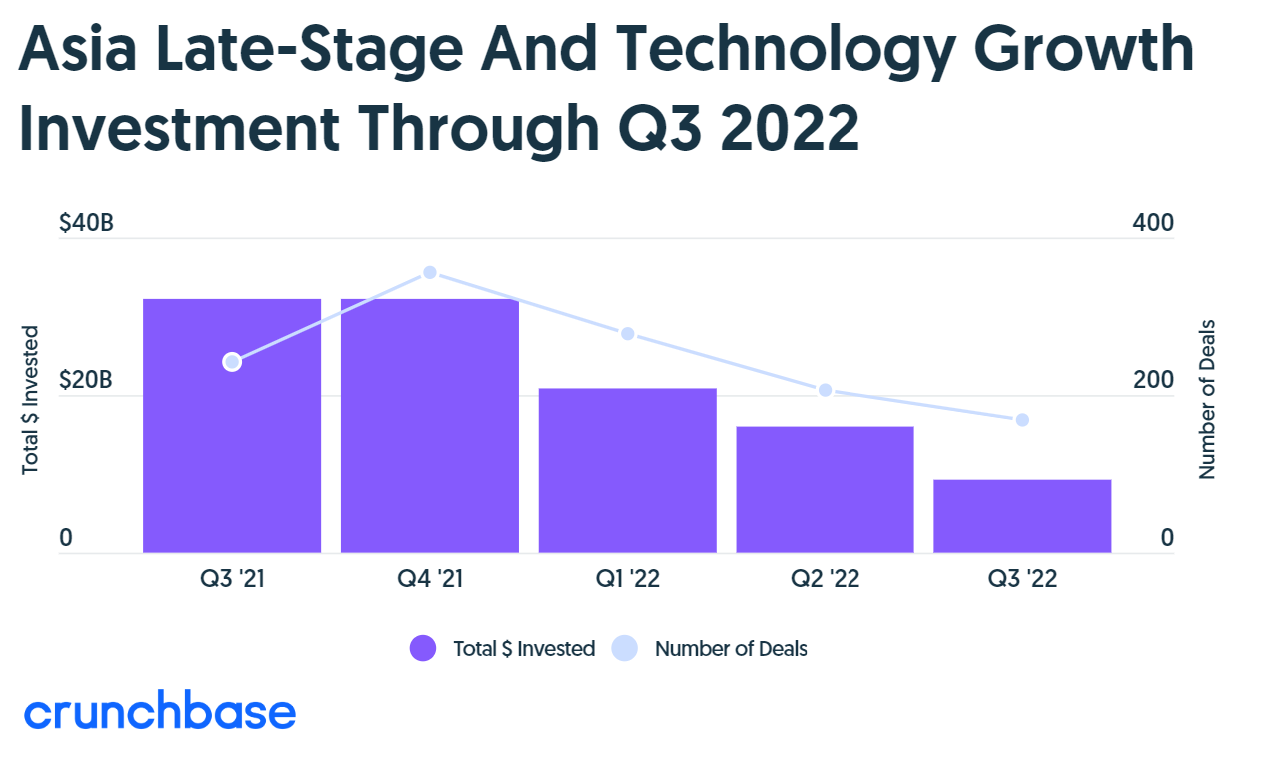 Asia Late-Stage And Technology Growth Investment Through Q3 2022

$40B
$20B
0
Total $ Invested

400
200
0
Number of Deals

Q3 '21
Q4 '21
Q1 '22
Q2 '22
Q3 '22

Total $ Invested
Number of Deals

crunchbase